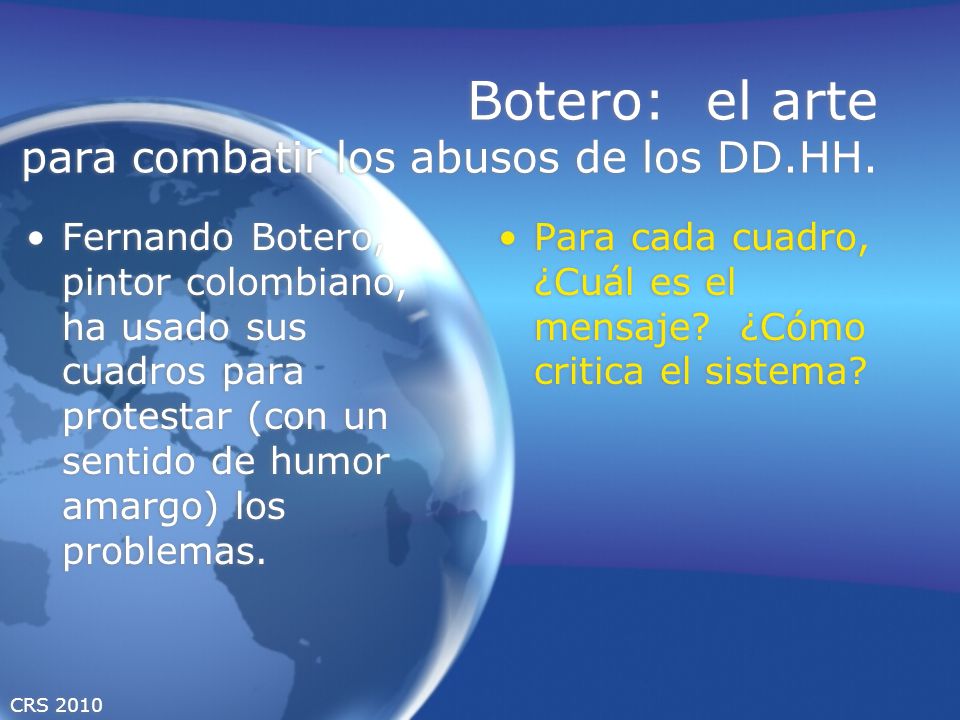 Botero: el arte
para combatir los abusos de los DD.HH.

• Fernando Botero, pintor colombiano, ha usado sus cuadros para protestar (con un sentido de humor amargo) los problemas.

• Para cada cuadro, ¿Cuál es el mensaje? ¿Cómo critica el sistema?

CRS 2010